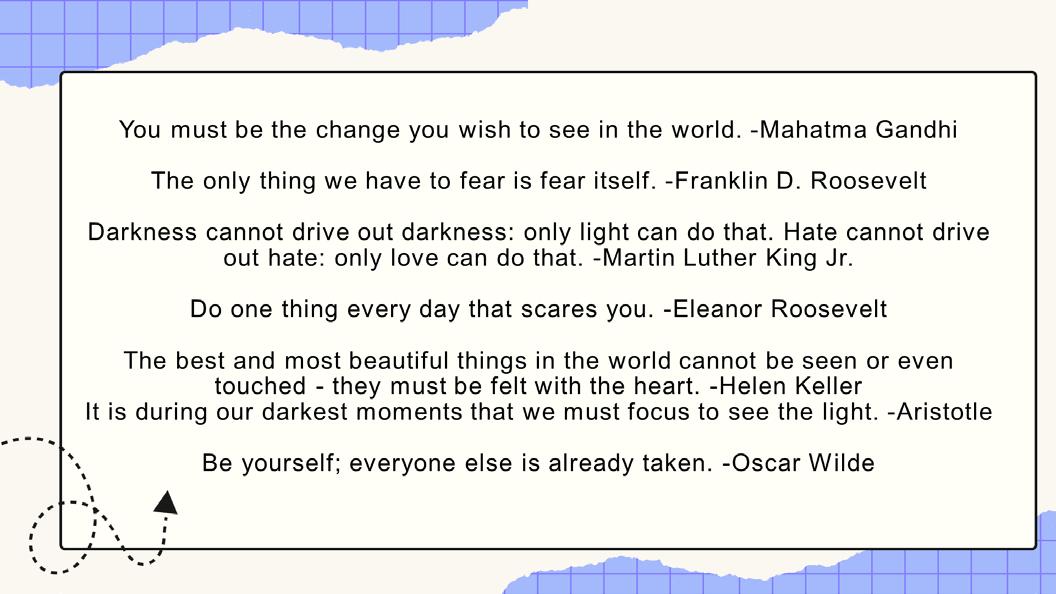 You must be the change you wish to see in the world. -Mahatma Gandhi

The only thing we have to fear is fear itself. -Franklin D. Roosevelt

Darkness cannot drive out darkness: only light can do that. Hate cannot drive out hate: only love can do that. -Martin Luther King Jr.

Do one thing every day that scares you. -Eleanor Roosevelt

The best and most beautiful things in the world cannot be seen or even touched - they must be felt with the heart. -Helen Keller
It is during our darkest moments that we must focus to see the light. -Aristotle

Be yourself; everyone else is already taken. -Oscar Wilde